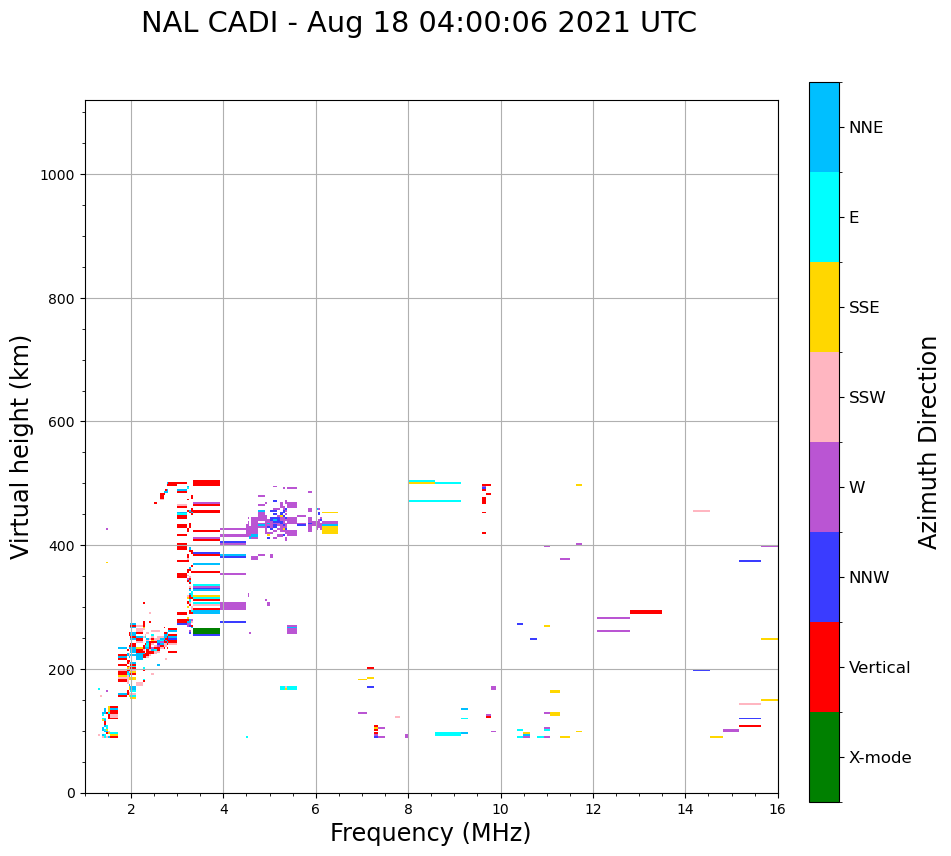 NAL CADI - Aug 18 04:00:06 2021 UTC

Virtual height (km)

1000
800
600
400
200
0

2
4
6
8
10
12
14
16

Frequency (MHz)

NNE
E
SSE
SSW
W
NNW
Vertical
X-mode

Azimuth Direction